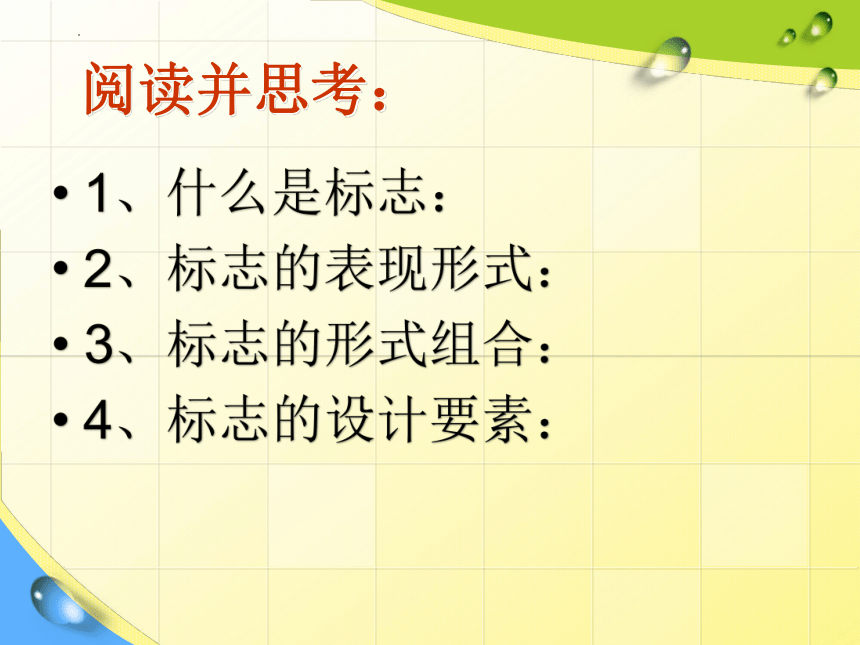 阅读并思考：

• 1、什么是标志：
• 2、标志的表现形式：
• 3、标志的形式组合：
• 4、标志的设计要素：